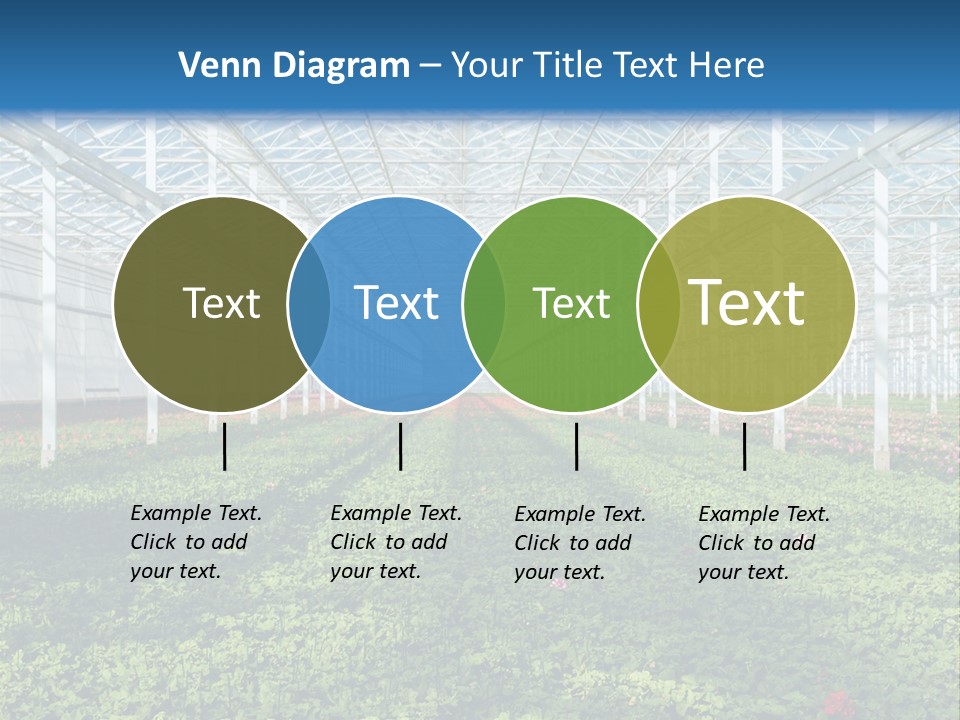 Venn Diagram – Your Title Text Here

Text

Text

Text

Text

Example Text. Click to add your text.

Example Text. Click to add your text.

Example Text. Click to add your text.

Example Text. Click to add your text.